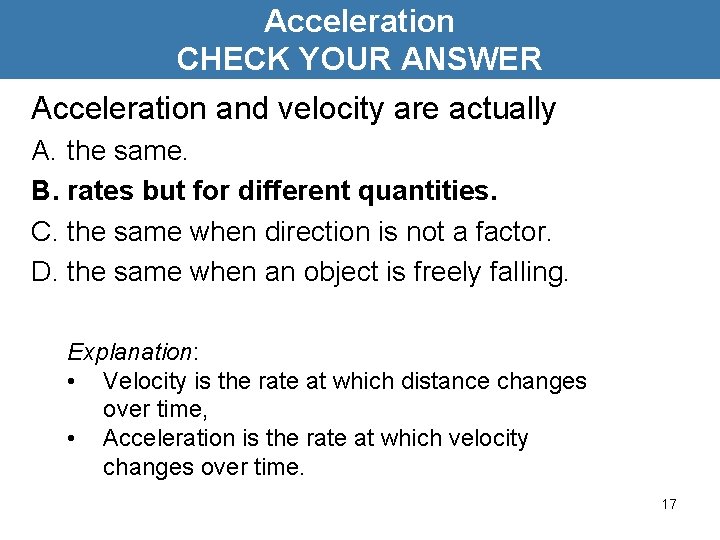 Acceleration
CHECK YOUR ANSWER

Acceleration and velocity are actually

A. the same.

B. rates but for different quantities.

C. the same when direction is not a factor.

D. the same when an object is freely falling.

Explanation:

• Velocity is the rate at which distance changes over time,

• Acceleration is the rate at which velocity changes over time.

17